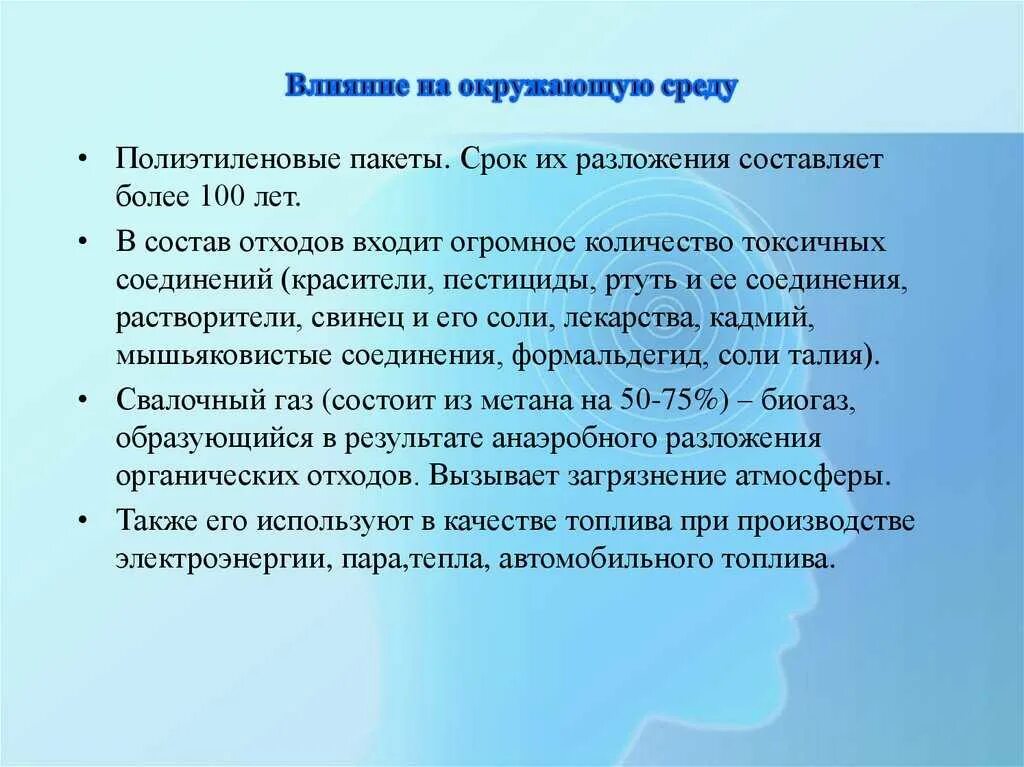 Влияние на окружающую среду

• Полиэтиленовые пакеты. Срок их разложения составляет более 100 лет.

• В состав отходов входит огромное количество токсичных соединений (красители, пестициды, ртуть и ее соединения, растворители, свинец и его соли, лекарства, кадмий, мышьяковистые соединения, формальдегид, соли талия).

• Свалочный газ (состоит из метана на 50-75%) – биогаз, образующийся в результате анаэробного разложения органических отходов. Вызывает загрязнение атмосферы.

• Также его используют в качестве топлива при производстве электроэнергии, пара,тепла, автомобильного топлива.